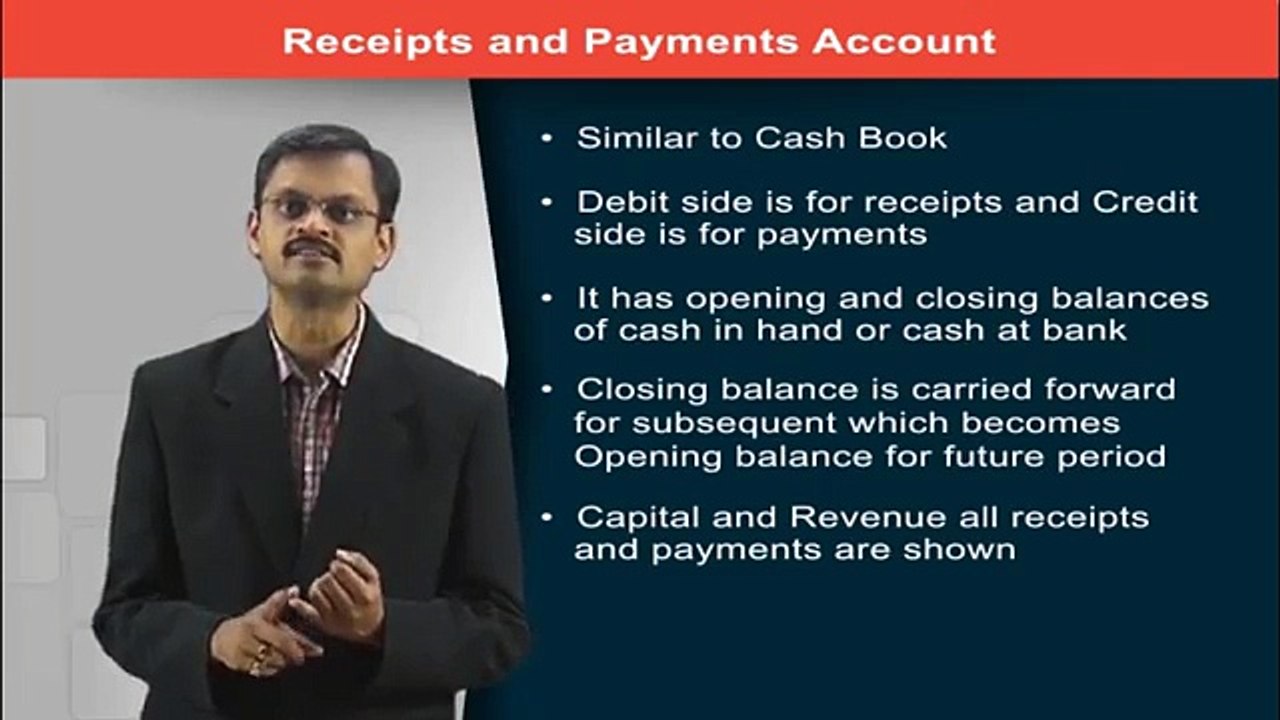 Receipts and Payments Account

• Similar to Cash Book

• Debit side is for receipts and Credit side is for payments

• It has opening and closing balances of cash in hand or cash at bank

• Closing balance is carried forward for subsequent which becomes Opening balance for future period

• Capital and Revenue all receipts and payments are shown